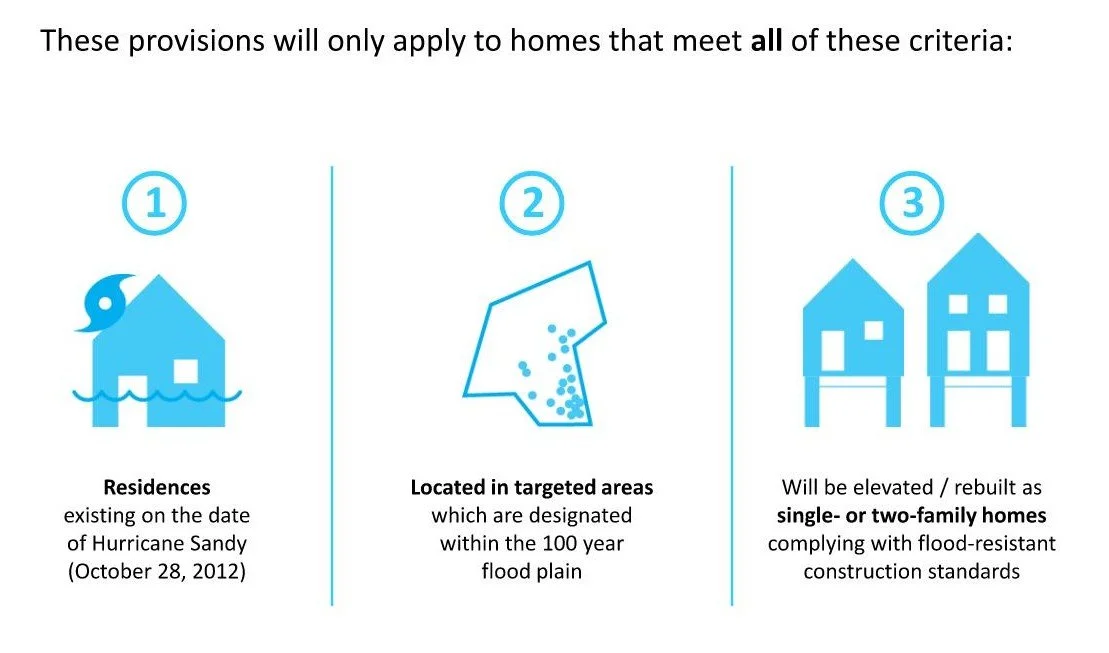 These provisions will only apply to homes that meet all of these criteria:

1

Residences existing on the date of Hurricane Sandy (October 28, 2012)

2

Located in targeted areas which are designated within the 100 year flood plain

3

Will be elevated / rebuilt as single- or two-family homes complying with flood-resistant construction standards